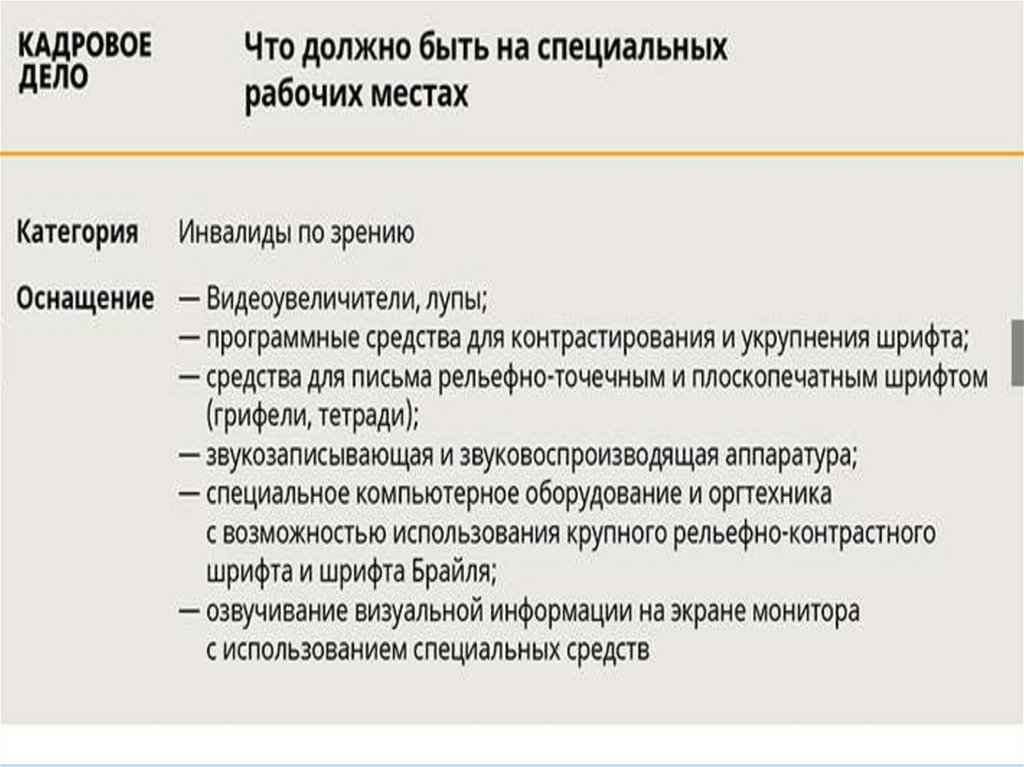 КАДРОВОЕ ДЕЛО

Что должно быть на специальных рабочих местах

Категория Инвалиды по зрению

Оснащение — Видеоувеличители, лупы;
— программные средства для контрастирования и укрупнения шрифта;
— средства для письма рельефно-точечным и плоскопечатным шрифтом (грифели, тетради);
— звукозаписывающая и звуковоспроизводящая аппаратура;
— специальное компьютерное оборудование и оргтехника с возможностью использования крупного рельефно-контрастного шрифта и шрифта Брайля;
— озвучивание визуальной информации на экране монитора с использованием специальных средств